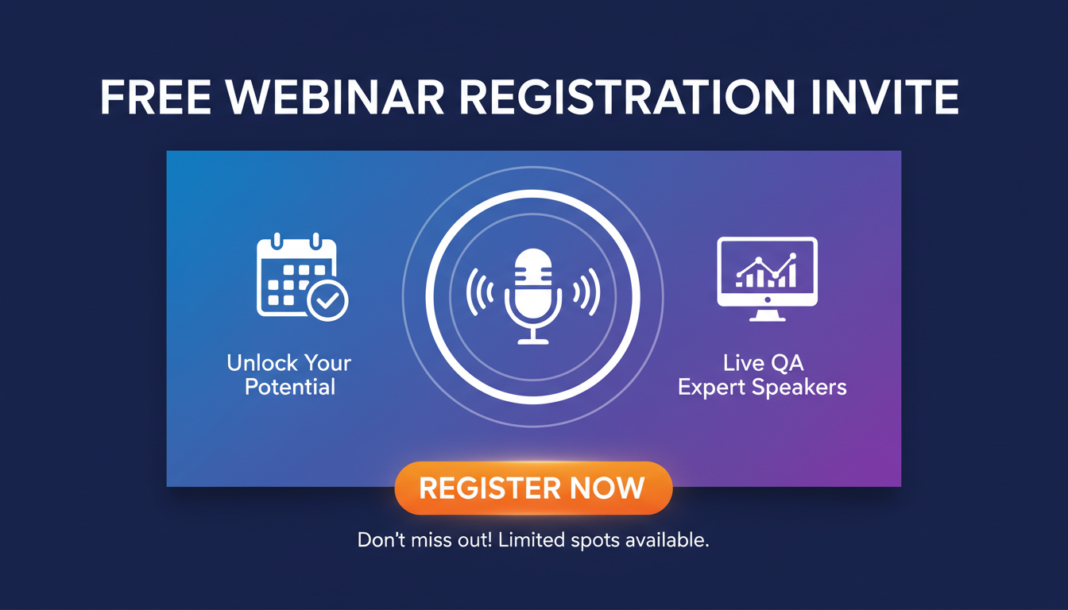 FREE WEBINAR REGISTRATION INVITE

Unlock Your Potential

Live QA
Expert Speakers

REGISTER NOW

Don't miss out! Limited spots available.